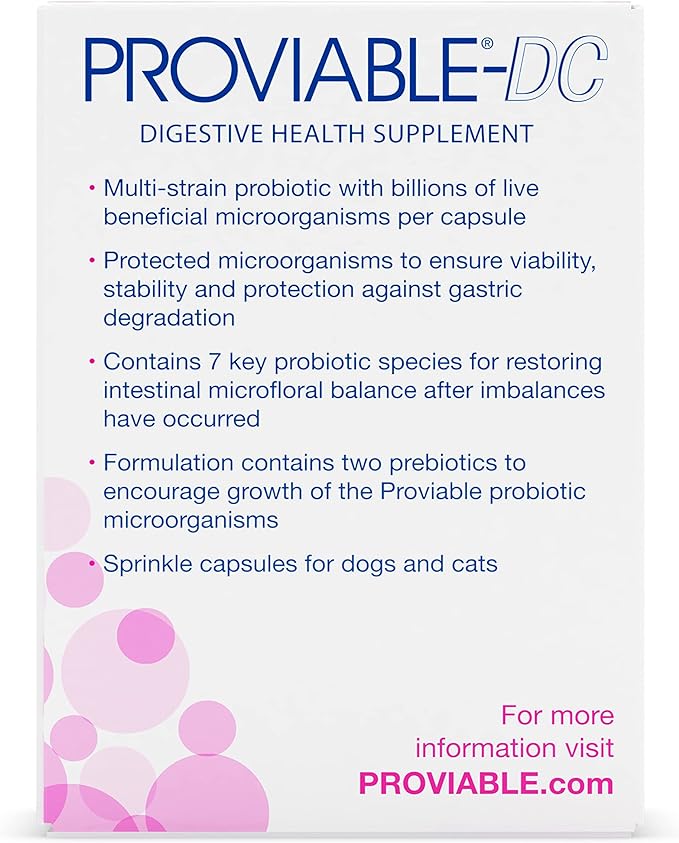 PROVIABLE®-DC

DIGESTIVE HEALTH SUPPLEMENT

• Multi-strain probiotic with billions of live beneficial microorganisms per capsule

• Protected microorganisms to ensure viability, stability and protection against gastric degradation

• Contains 7 key probiotic species for restoring intestinal microfloral balance after imbalances have occurred

• Formulation contains two prebiotics to encourage growth of the Proviable probiotic microorganisms

• Sprinkle capsules for dogs and cats

For more information visit PROVIABLE.com